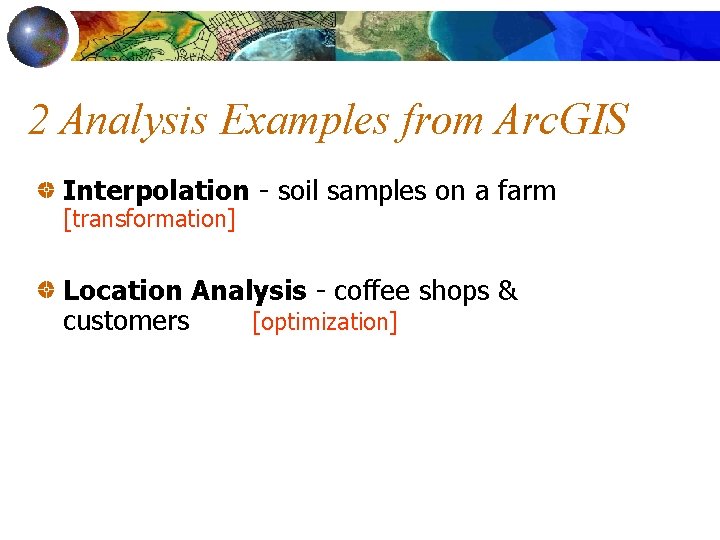 2 Analysis Examples from ArcGIS

Interpolation - soil samples on a farm [transformation]

Location Analysis - coffee shops & customers [optimization]